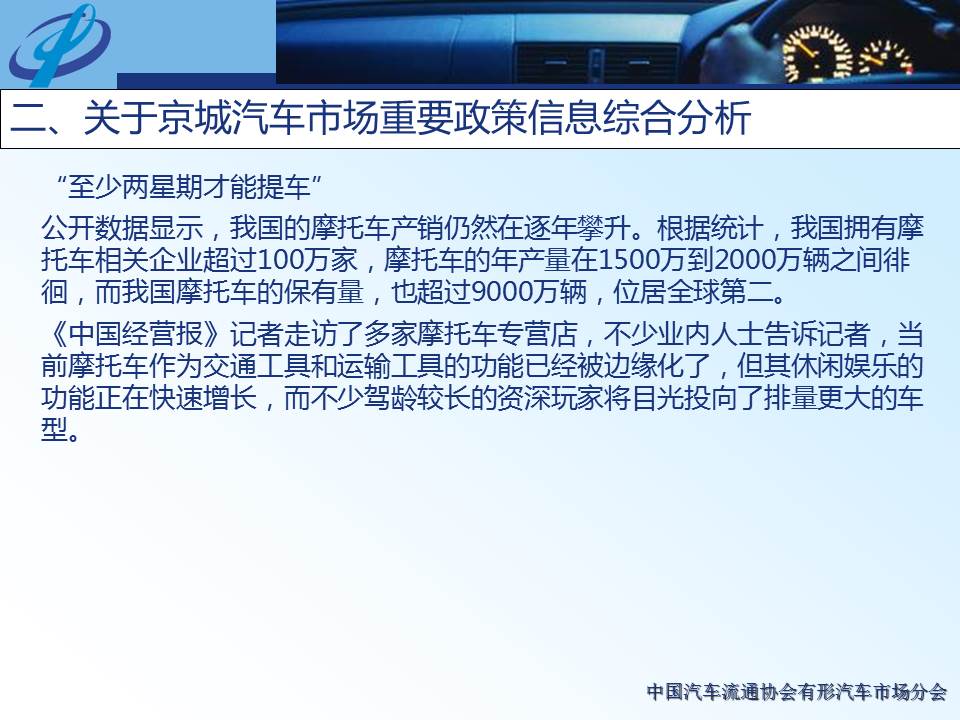 二、关于京城汽车市场重要政策信息综合分析

“至少两星期才能提车”

公开数据显示，我国的摩托车产销仍然在逐年攀升。根据统计，我国拥有摩托车相关企业超过100万家，摩托车的年产量在1500万到2000万辆之间徘徊，而我国摩托车的保有量，也超过9000万辆，位居全球第二。

《中国经营报》记者走访了多家摩托车专营店，不少业内人士告诉记者，当前摩托车作为交通工具和运输工具的功能已经被边缘化了，但其休闲娱乐的功能正在快速增长，而不少驾龄较长的资深玩家将目光投向了排量更大的车型。

中国汽车流通协会有形汽车市场分会